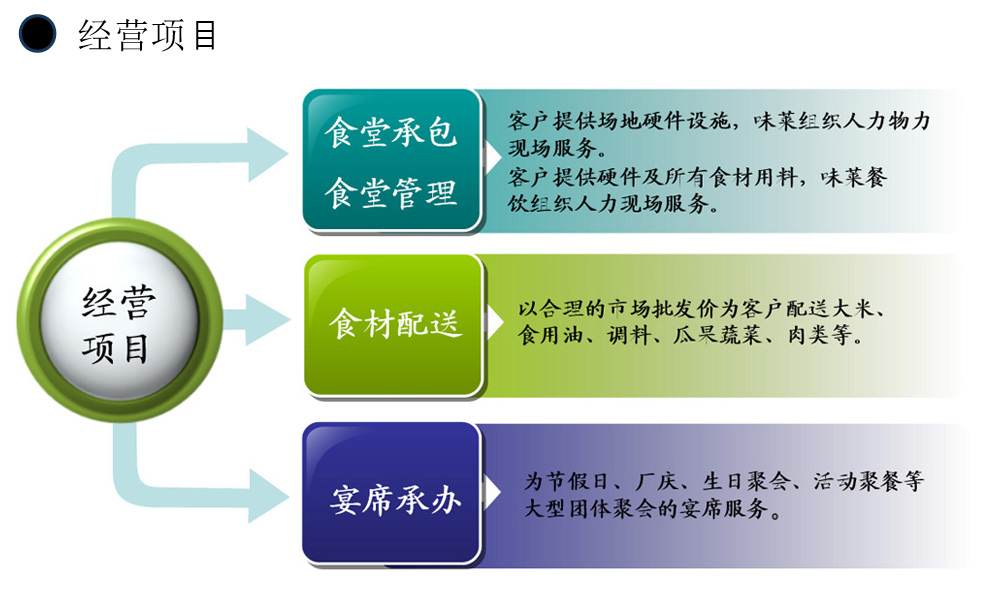 经营项目

经营项目

食堂承包
食堂管理

客户提供场地硬件设施，味莱组织人力物力现场服务。
客户提供硬件及所有食材用料，味莱餐饮组织人力现场服务。

食材配送

以合理的市场批发价为客户配送大米、食用油、调料、瓜果蔬菜、肉类等。

宴席承办

为节假日、厂庆、生日聚会、活动聚餐等大型团体聚会的宴席服务。